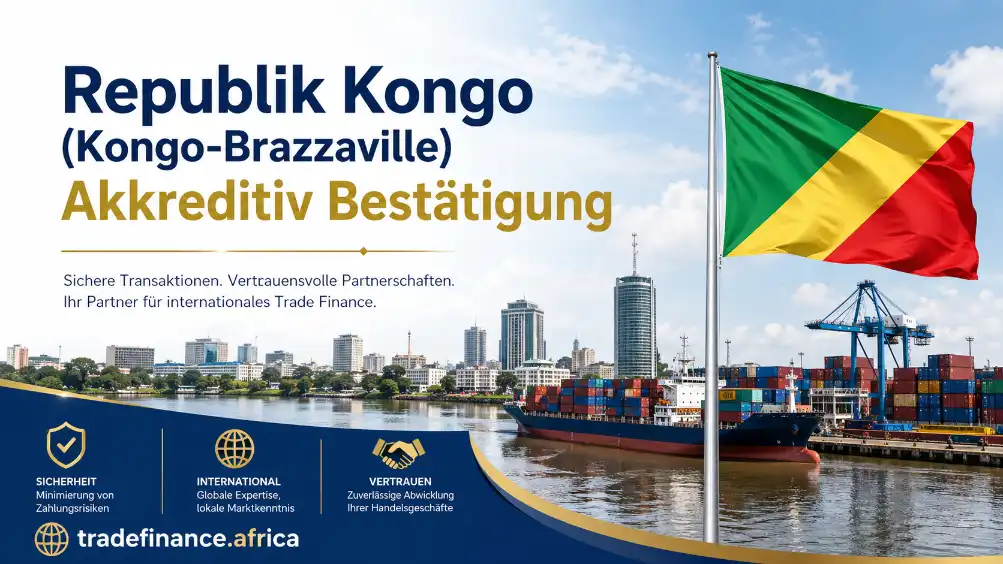 Republik Kongo
(Kongo-Brazzaville)
Akkreditiv Bestätigung

Sichere Transaktionen. Vertrauensvolle Partnerschaften.
Ihr Partner für internationales Trade Finance.

SICHERHEIT
Minimierung von Zahlungsrisiken

INTERNATIONAL
Globale Expertise, lokale Marktkenntnis

VERTRAUEN
Zuverlässige Abwicklung Ihrer Handelsgeschäfte

tradefinance.africa